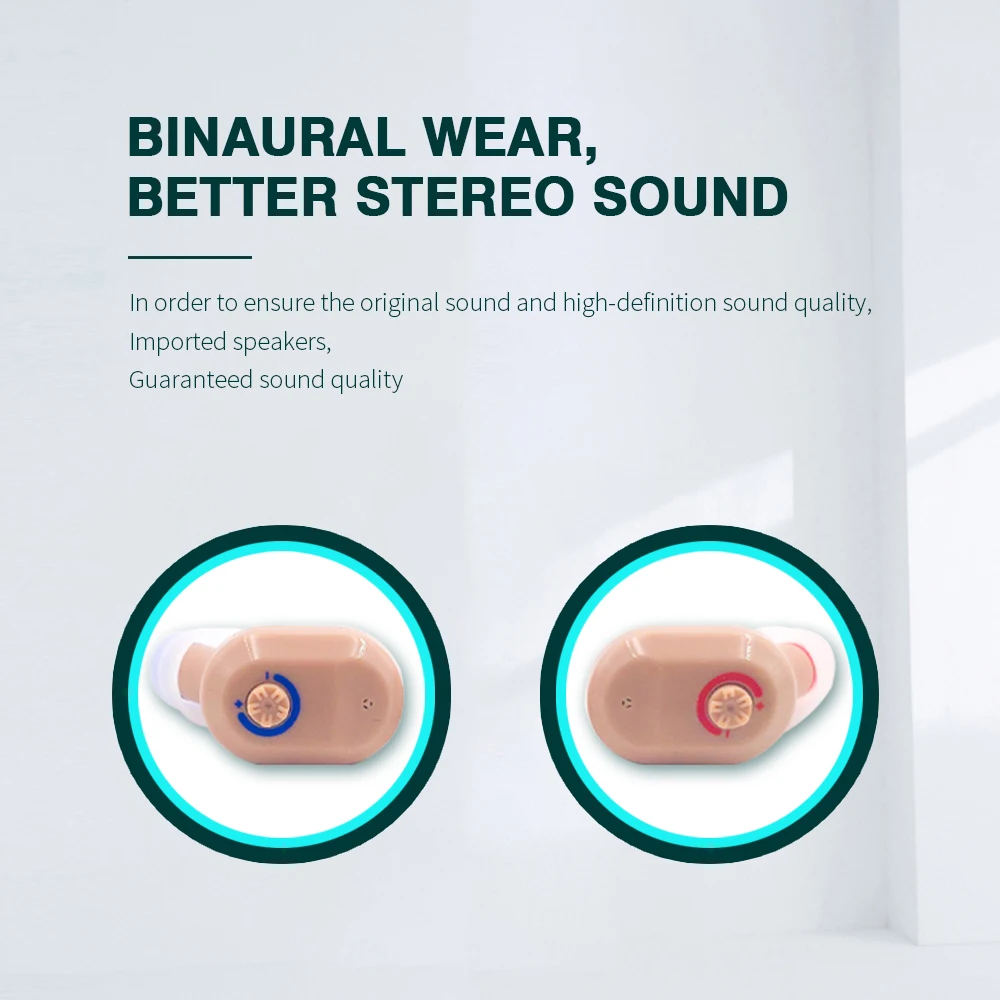 BINAURAL WEAR, BETTER STEREO SOUND

In order to ensure the original sound and high-definition sound quality,
Imported speakers,
Guaranteed sound quality